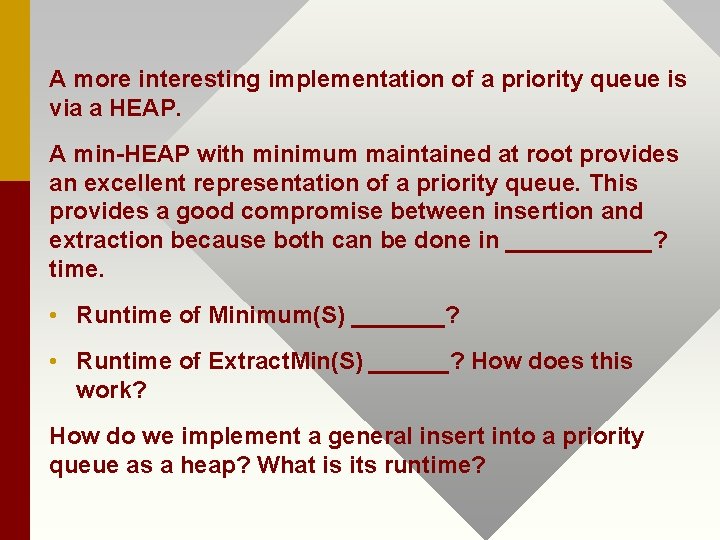 A more interesting implementation of a priority queue is via a HEAP.

A min-HEAP with minimum maintained at root provides an excellent representation of a priority queue. This provides a good compromise between insertion and extraction because both can be done in ___________? time.

• Runtime of Minimum(S) _______?

• Runtime of ExtractMin(S) ______? How does this work?

How do we implement a general insert into a priority queue as a heap? What is its runtime?